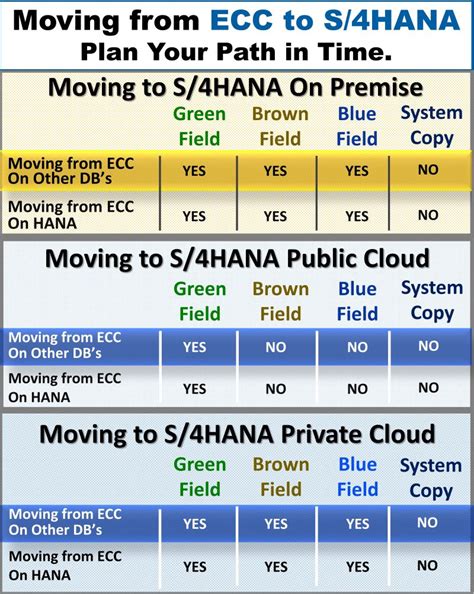 Moving from ECC to S/4HANA
Plan Your Path in Time.

Moving to S/4HANA On Premise

| | Green Field | Brown Field | Blue Field | System Copy |
|---|---|---|---|---|
| Moving from ECC On Other DB's | YES | YES | YES | NO |
| Moving from ECC On HANA | YES | YES | YES | NO |

Moving to S/4HANA Public Cloud

| | Green Field | Brown Field | Blue Field | System Copy |
|---|---|---|---|---|
| Moving from ECC On Other DB's | YES | NO | NO | NO |
| Moving from ECC On HANA | YES | NO | NO | NO |

Moving to S/4HANA Private Cloud

| | Green Field | Brown Field | Blue Field | System Copy |
|---|---|---|---|---|
| Moving from ECC On Other DB's | YES | YES | YES | NO |
| Moving from ECC On HANA | YES | YES | YES | NO |